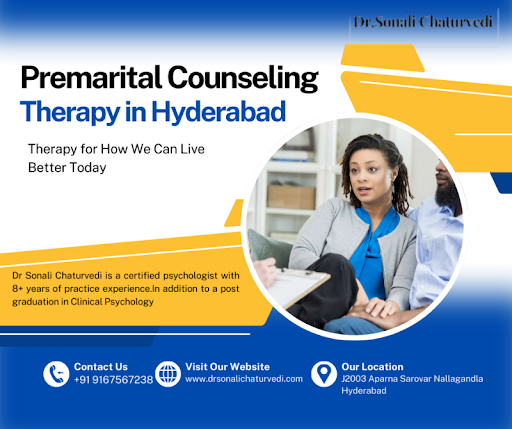 Dr.Sonali Chaturvedi

Premarital Counseling
Therapy in Hyderabad

Therapy for How We Can Live Better Today

Dr Sonali Chaturvedi is a certified psychologist with 8+ years of practice experience.In addition to a post graduation in Clinical Psychology

Contact Us
+91 9167567238

Visit Our Website
www.drsonalichaturvedi.com

Our Location
J2003 Aparna Sarovar Nallagandla Hyderabad